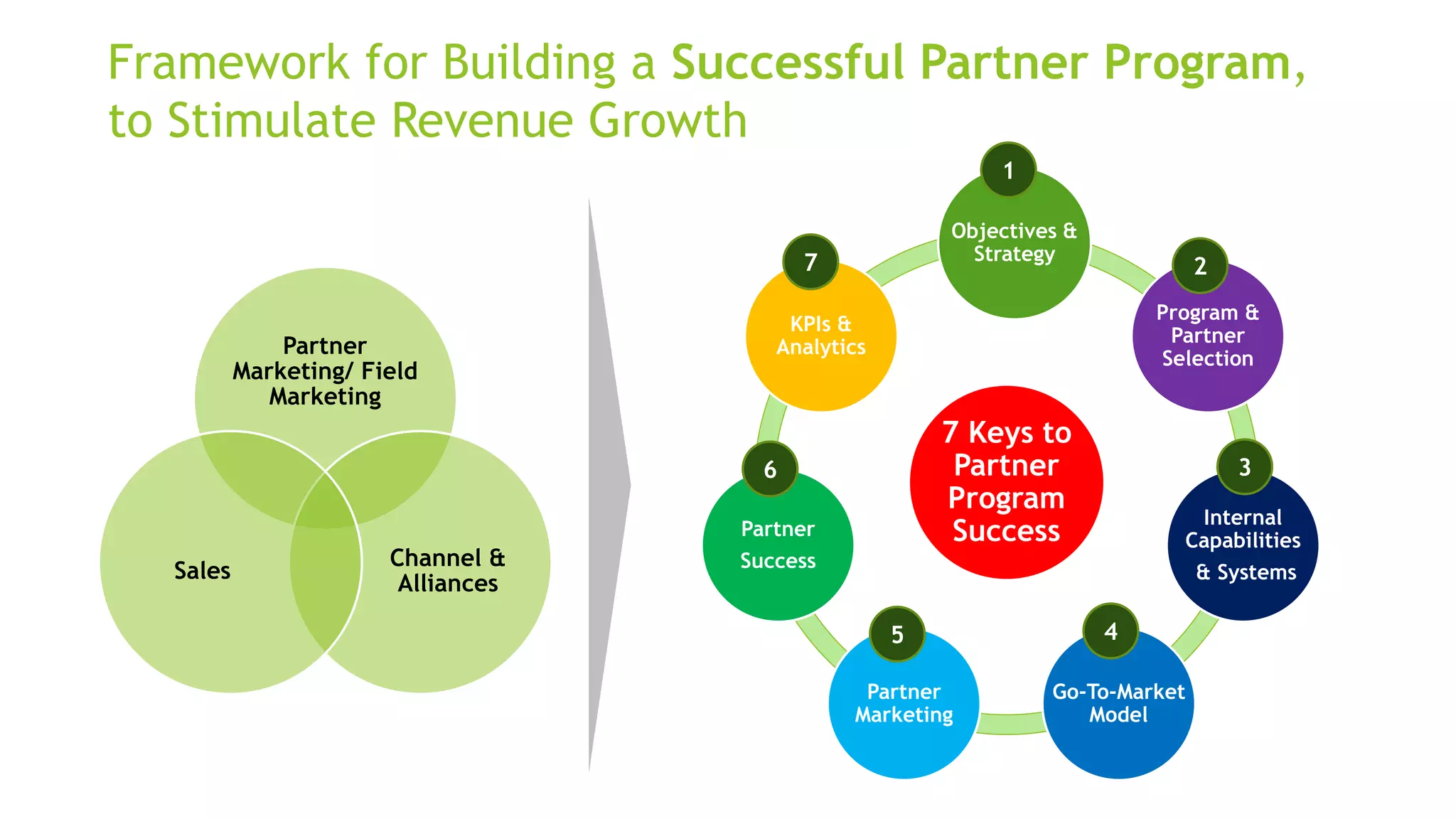 Framework for Building a Successful Partner Program, to Stimulate Revenue Growth

Partner Marketing/ Field Marketing

Sales

Channel & Alliances

1
Objectives & Strategy

2
Program & Partner Selection

3
Internal Capabilities & Systems

4
Go-To-Market Model

5
Partner Marketing

6
Partner Success

7
KPIs & Analytics

7 Keys to Partner Program Success